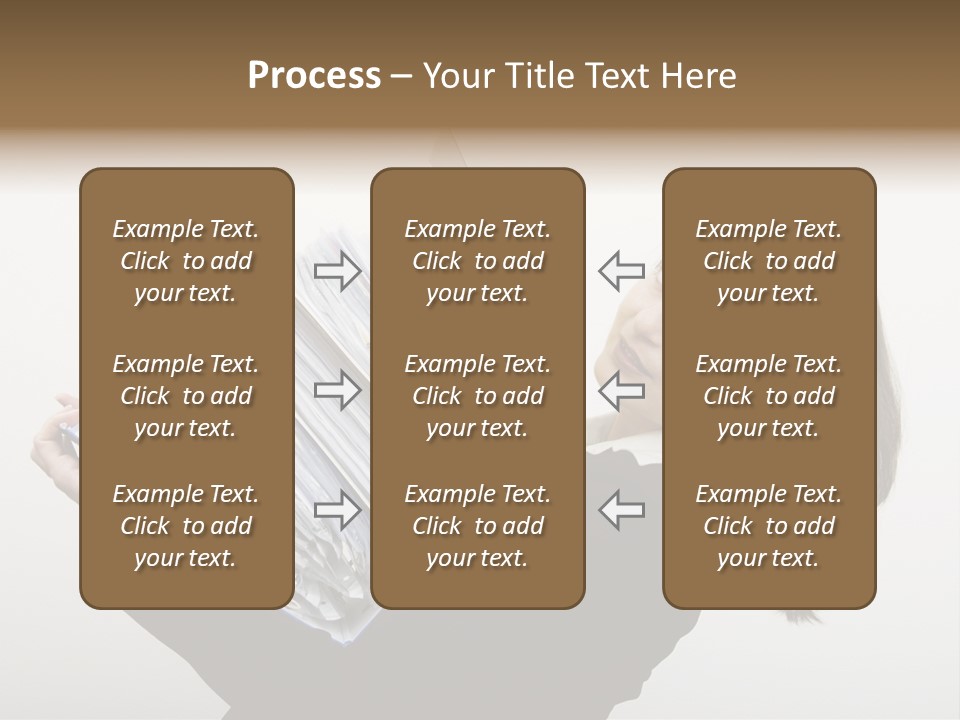 Process – Your Title Text Here

Example Text. Click to add your text.

Example Text. Click to add your text.

Example Text. Click to add your text.

Example Text. Click to add your text.

Example Text. Click to add your text.

Example Text. Click to add your text.

Example Text. Click to add your text.

Example Text. Click to add your text.

Example Text. Click to add your text.